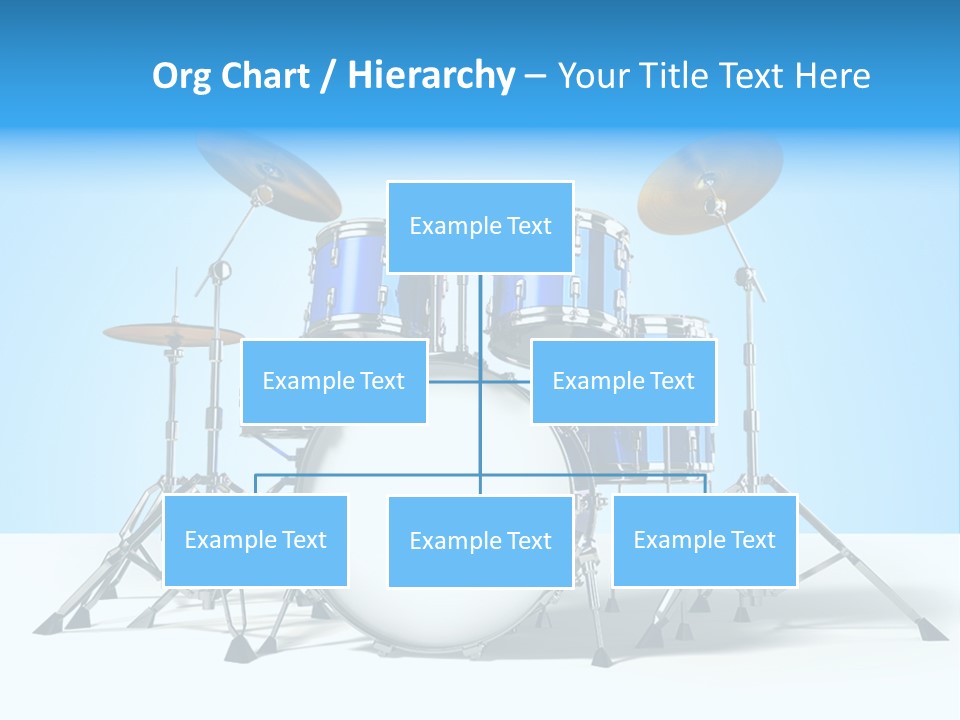 Org Chart / Hierarchy – Your Title Text Here

Example Text

Example Text

Example Text

Example Text

Example Text

Example Text